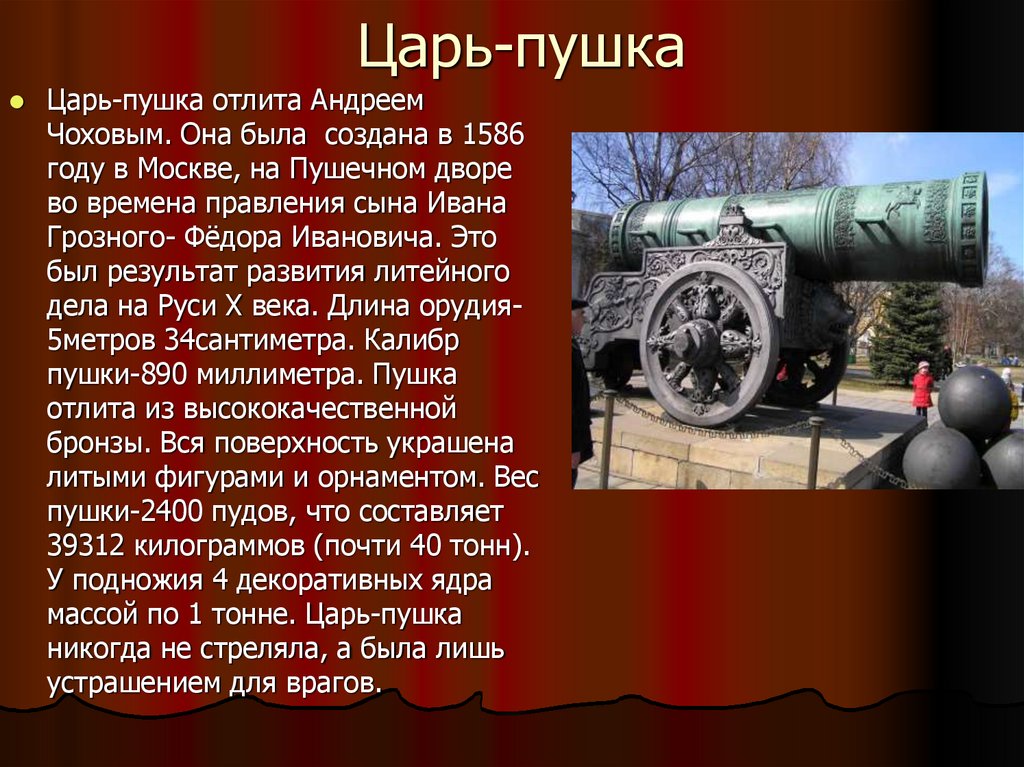 Царь-пушка

Царь-пушка отлита Андреем Чоховым. Она была создана в 1586 году в Москве, на Пушечном дворе во времена правления сына Ивана Грозного- Фёдора Ивановича. Это был результат развития литейного дела на Руси X века. Длина орудия-5метров 34сантиметра. Калибр пушки-890 миллиметра. Пушка отлита из высококачественной бронзы. Вся поверхность украшена литыми фигурами и орнаментом. Вес пушки-2400 пудов, что составляет 39312 килограммов (почти 40 тонн). У подножия 4 декоративных ядра массой по 1 тонне. Царь-пушка никогда не стреляла, а была лишь устрашением для врагов.